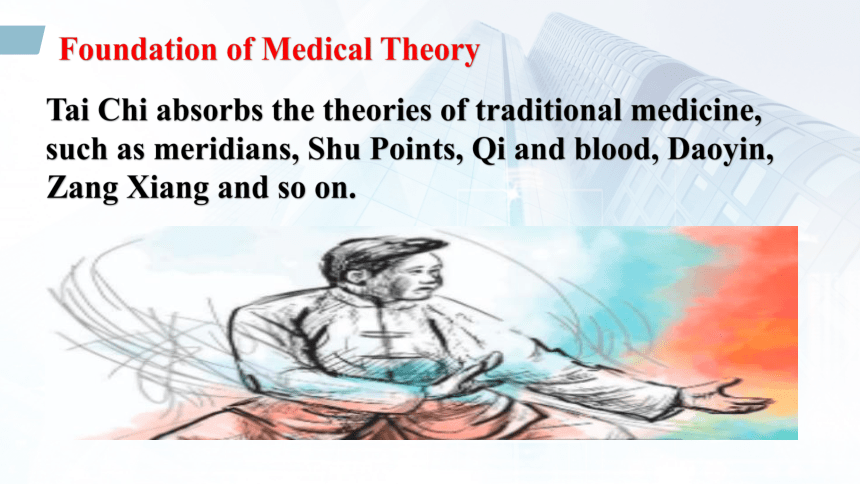 Foundation of Medical Theory

Tai Chi absorbs the theories of traditional medicine, such as meridians, Shu Points, Qi and blood, Daoyin, Zang Xiang and so on.